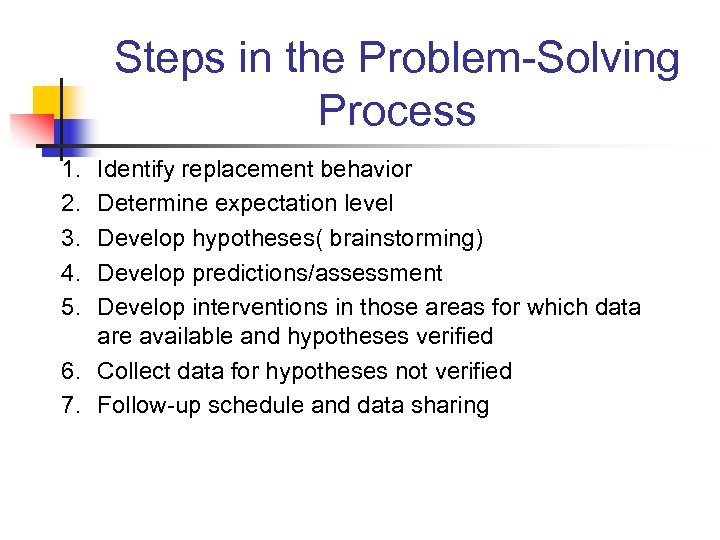 Steps in the Problem-Solving Process

1. Identify replacement behavior
2. Determine expectation level
3. Develop hypotheses( brainstorming)
4. Develop predictions/assessment
5. Develop interventions in those areas for which data are available and hypotheses verified
6. Collect data for hypotheses not verified
7. Follow-up schedule and data sharing